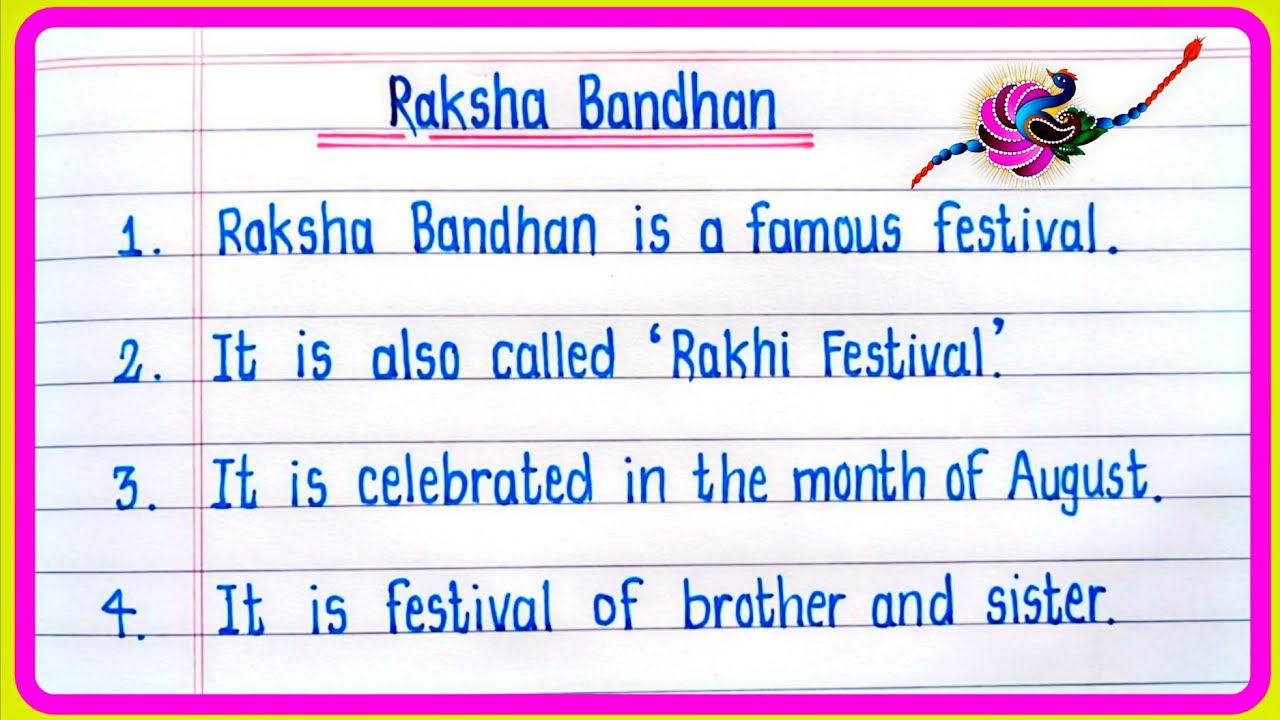 Raksha Bandhan

1. Raksha Bandhan is a famous festival.

2. It is also called 'Rakhi Festival'.

3. It is celebrated in the month of August.

4. It is festival of brother and sister.